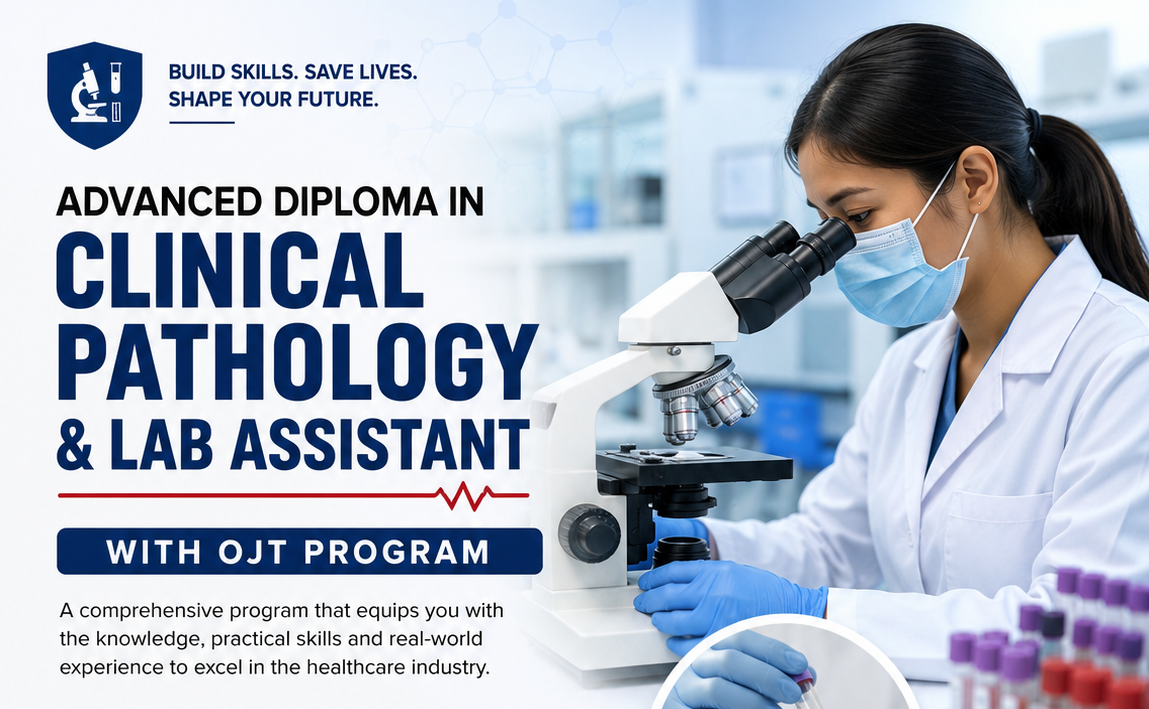 BUILD SKILLS. SAVE LIVES.
SHAPE YOUR FUTURE.

ADVANCED DIPLOMA IN
CLINICAL PATHOLOGY
& LAB ASSISTANT

WITH OJT PROGRAM

A comprehensive program that equips you with the knowledge, practical skills and real-world experience to excel in the healthcare industry.